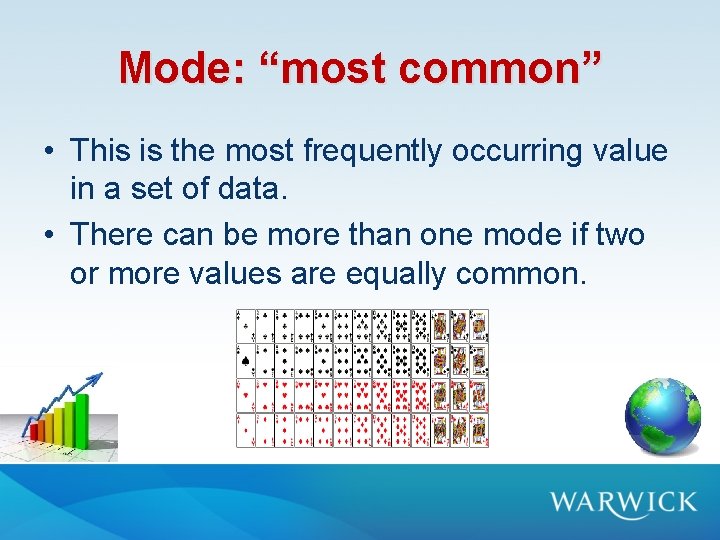 Mode: “most common”

• This is the most frequently occurring value in a set of data.

• There can be more than one mode if two or more values are equally common.

WARWICK